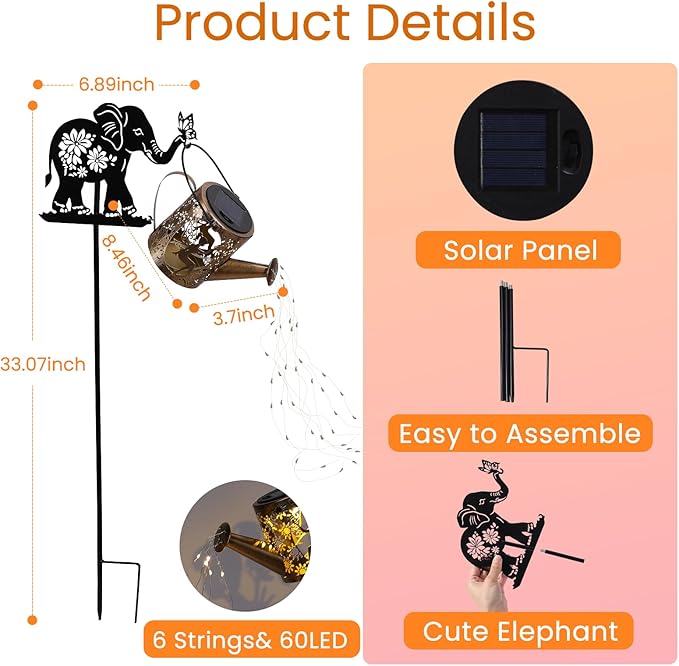 Product Details

6.89inch

8.46inch

3.7inch

33.07inch

6 Strings& 60LED

Solar Panel

Easy to Assemble

Cute Elephant